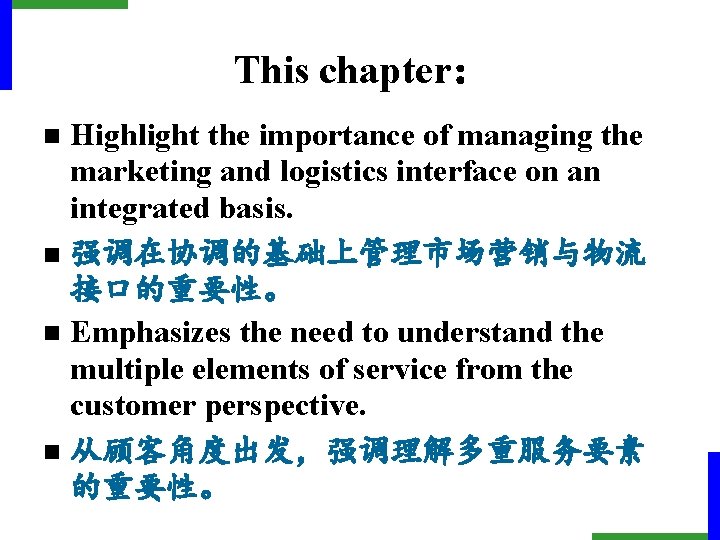 This chapter:

■ Highlight the importance of managing the marketing and logistics interface on an integrated basis.

■ 强调在协调的基础上管理市场营销与物流接口的重要性。

■ Emphasizes the need to understand the multiple elements of service from the customer perspective.

■ 从顾客角度出发，强调理解多重服务要素的重要性。